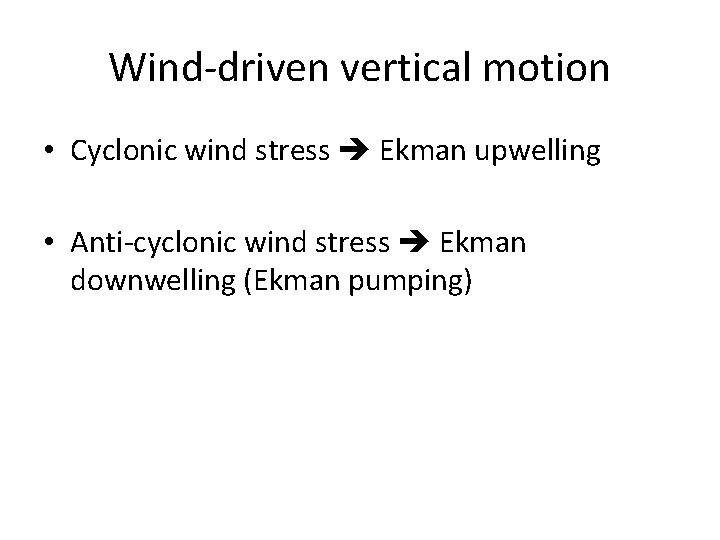 Wind-driven vertical motion

• Cyclonic wind stress ➔ Ekman upwelling

• Anti-cyclonic wind stress ➔ Ekman downwelling (Ekman pumping)